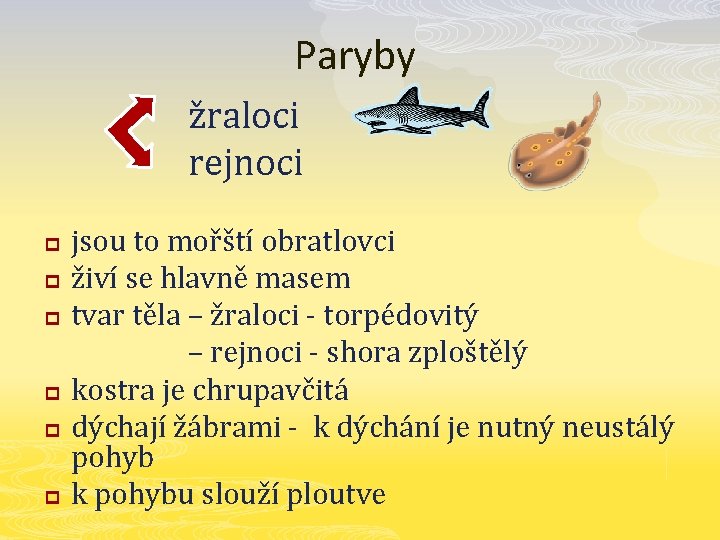 Paryby

žraloci
rejnoci

jsou to mořští obratlovci
živí se hlavně masem
tvar těla – žraloci - torpédovitý
– rejnoci - shora zploštělý
kostra je chrupavčitá
dýchají žábrami - k dýchání je nutný neustálý pohyb
k pohybu slouží ploutve